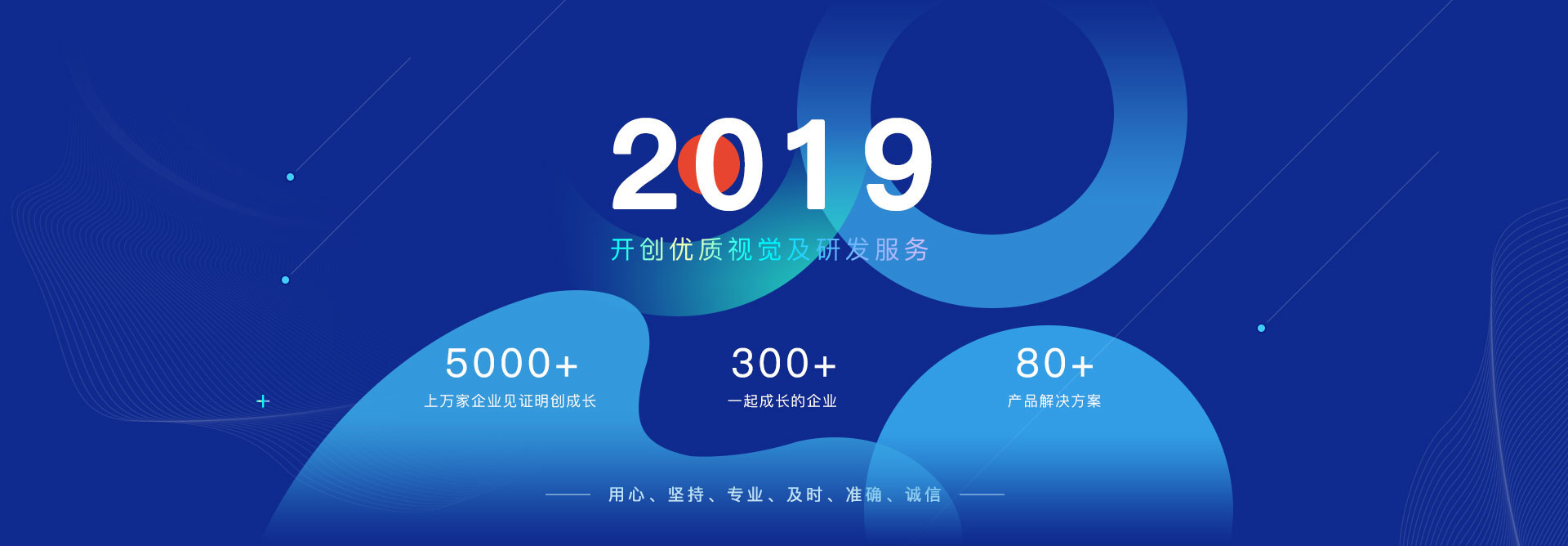 2019

开创优质视觉及研发服务

5000+
上万家企业见证明创成长

300+
一起成长的企业

80+
产品解决方案

用心、坚持、专业、及时、准确、诚信